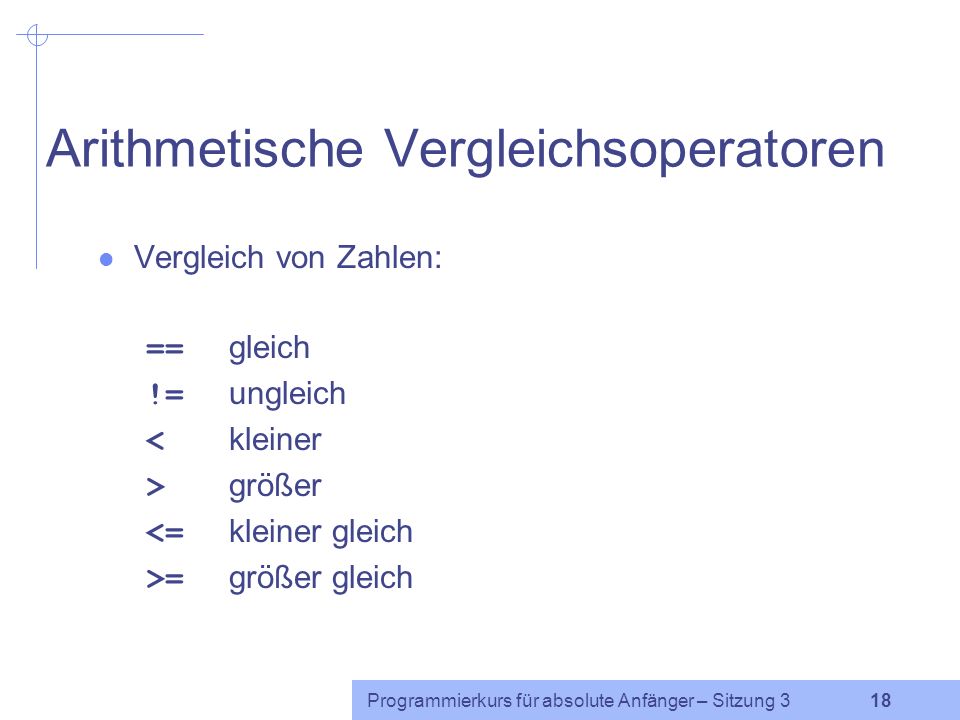 Arithmetische Vergleichsoperatoren

Vergleich von Zahlen:

== gleich
!= ungleich
< kleiner
> größer
<= kleiner gleich
>= größer gleich

Programmierkurs für absolute Anfänger – Sitzung 3 18